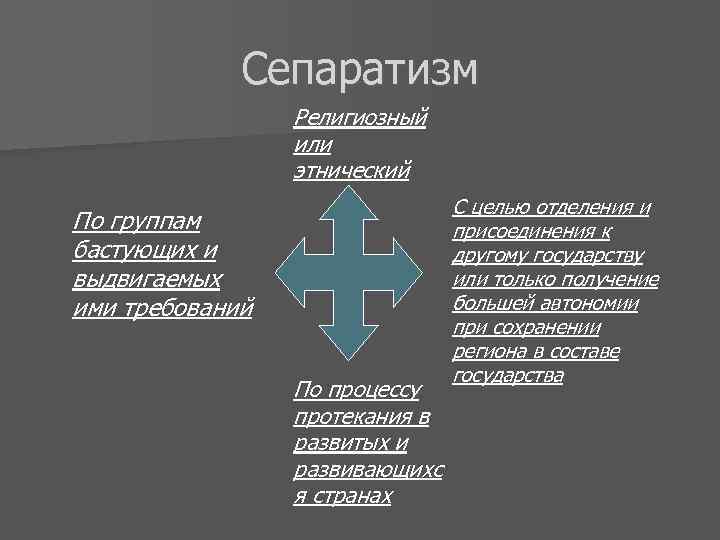 Сепаратизм

Религиозный или этнический

По группам бастующих и выдвигаемых ими требований

С целью отделения и присоединения к другому государству или только получение большей автономии при сохранении региона в составе государства

По процессу протекания в развитых и развивающихся странах